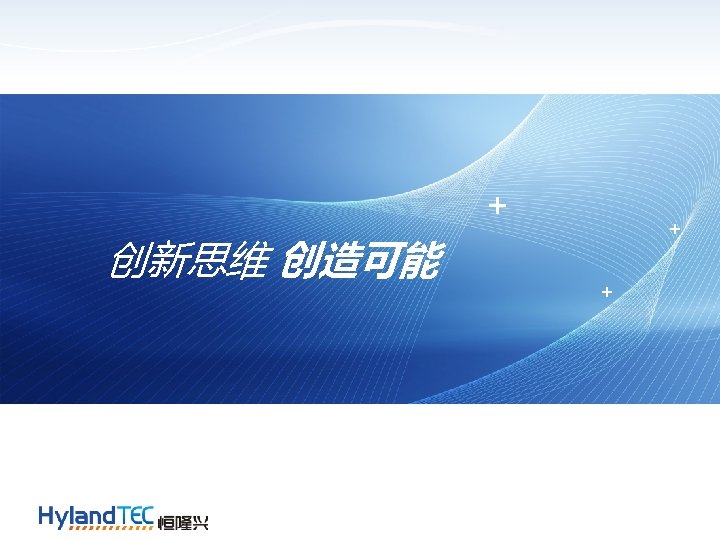 创新思维 创造可能

HylandTEC 恒隆兴